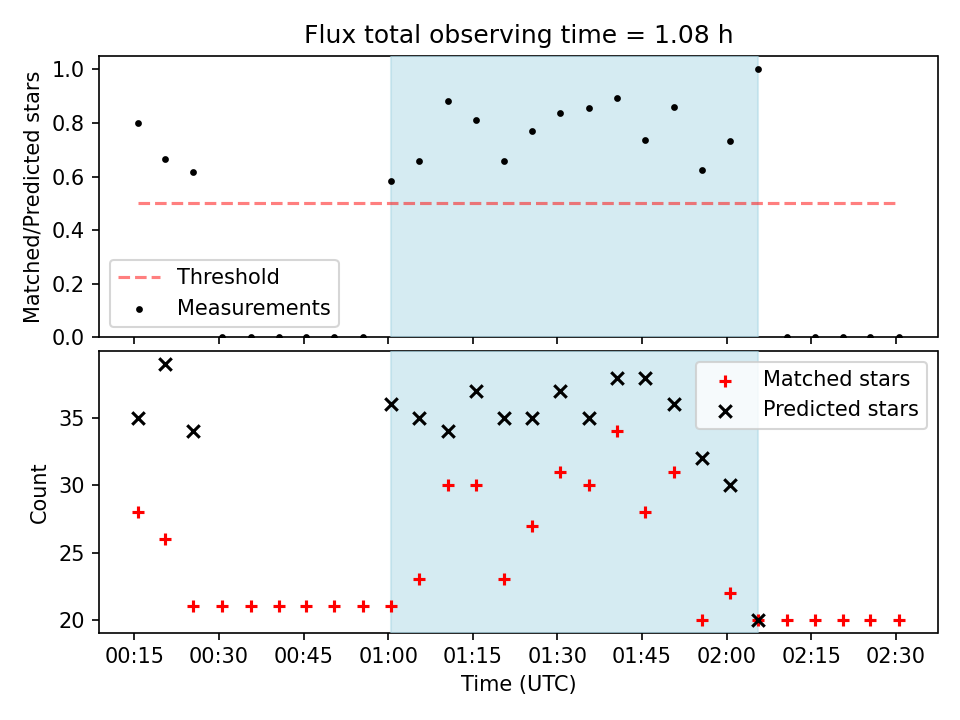 Flux total observing time = 1.08 h

Matched/Predicted stars

1.0
0.8
0.6
0.4
0.2
0.0

Threshold
Measurements

Count

35
30
25
20

Matched stars
Predicted stars

00:15 00:30 00:45 01:00 01:15 01:30 01:45 02:00 02:15 02:30

Time (UTC)